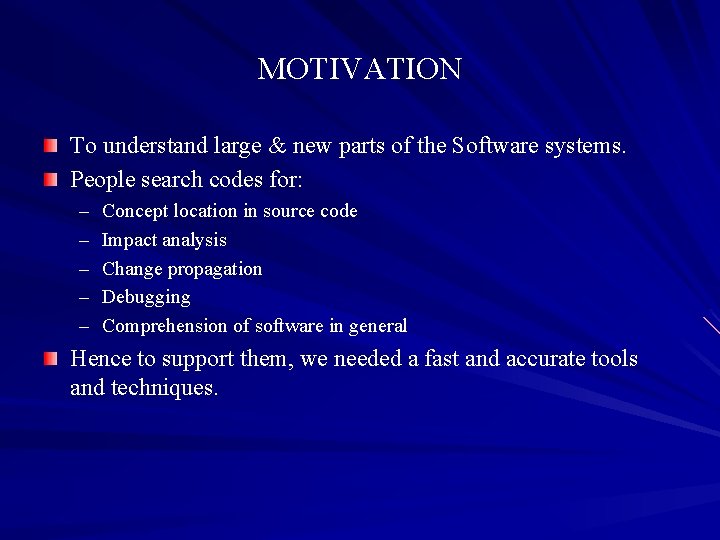 MOTIVATION

To understand large & new parts of the Software systems.

People search codes for:

– Concept location in source code
– Impact analysis
– Change propagation
– Debugging
– Comprehension of software in general

Hence to support them, we needed a fast and accurate tools and techniques.